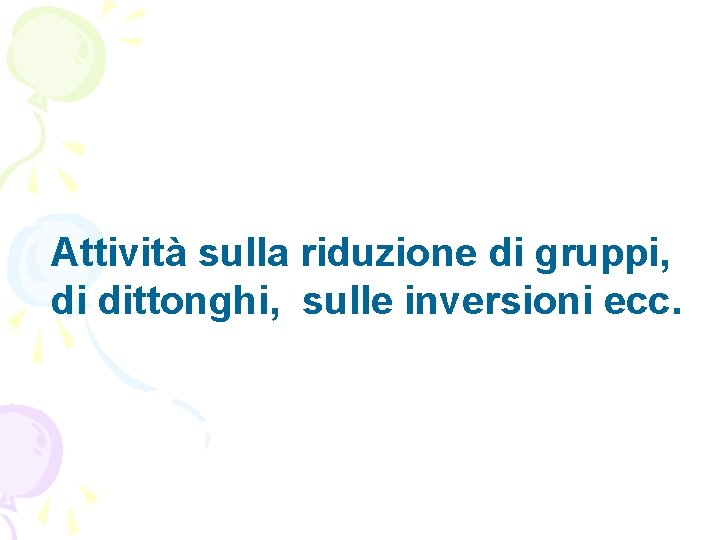 Attività sulla riduzione di gruppi, di dittonghi, sulle inversioni ecc.